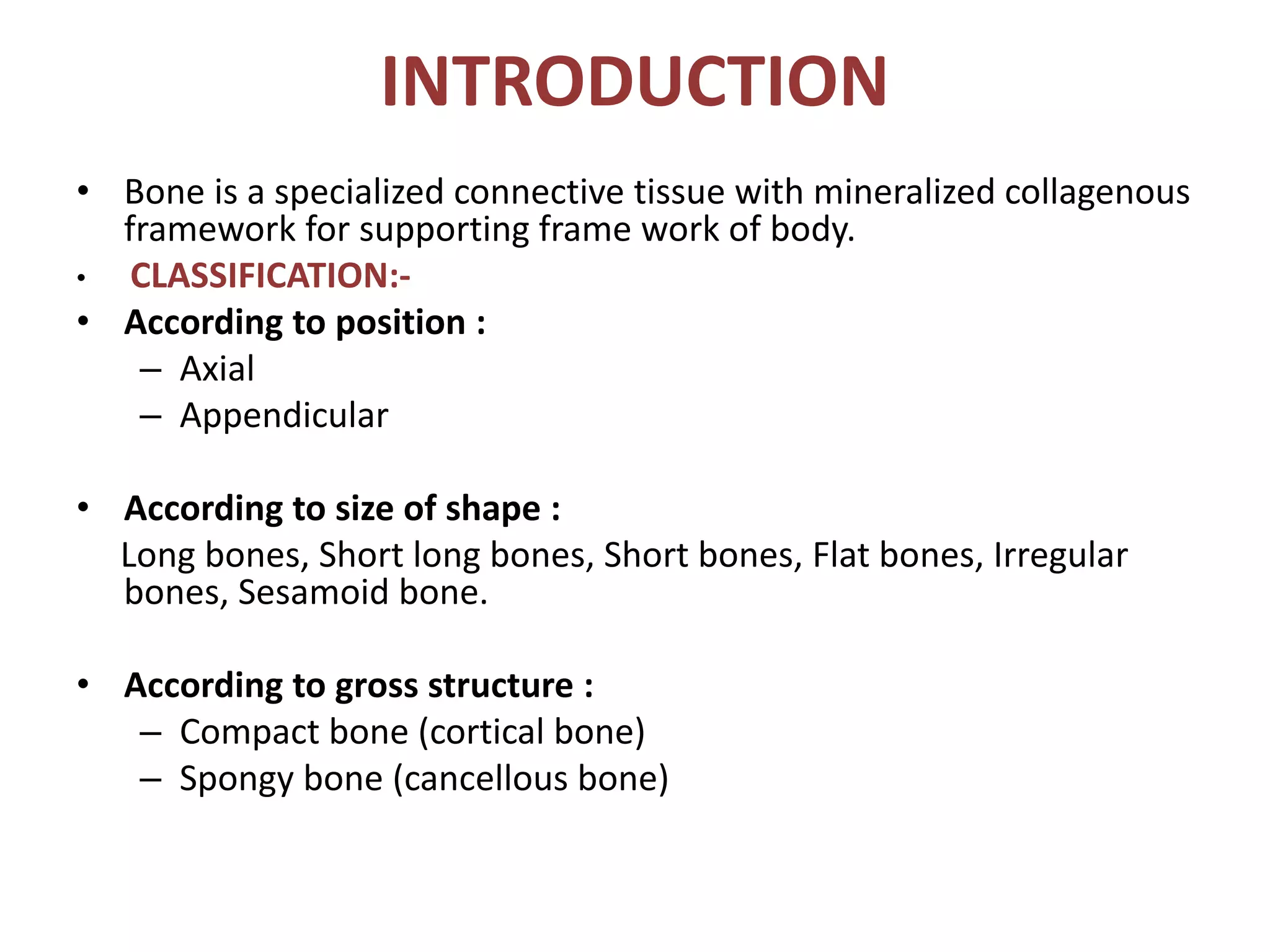 INTRODUCTION

• Bone is a specialized connective tissue with mineralized collagenous framework for supporting frame work of body.
• CLASSIFICATION:-
• According to position :
– Axial
– Appendicular

• According to size of shape :
Long bones, Short long bones, Short bones, Flat bones, Irregular bones, Sesamoid bone.

• According to gross structure :
– Compact bone (cortical bone)
– Spongy bone (cancellous bone)